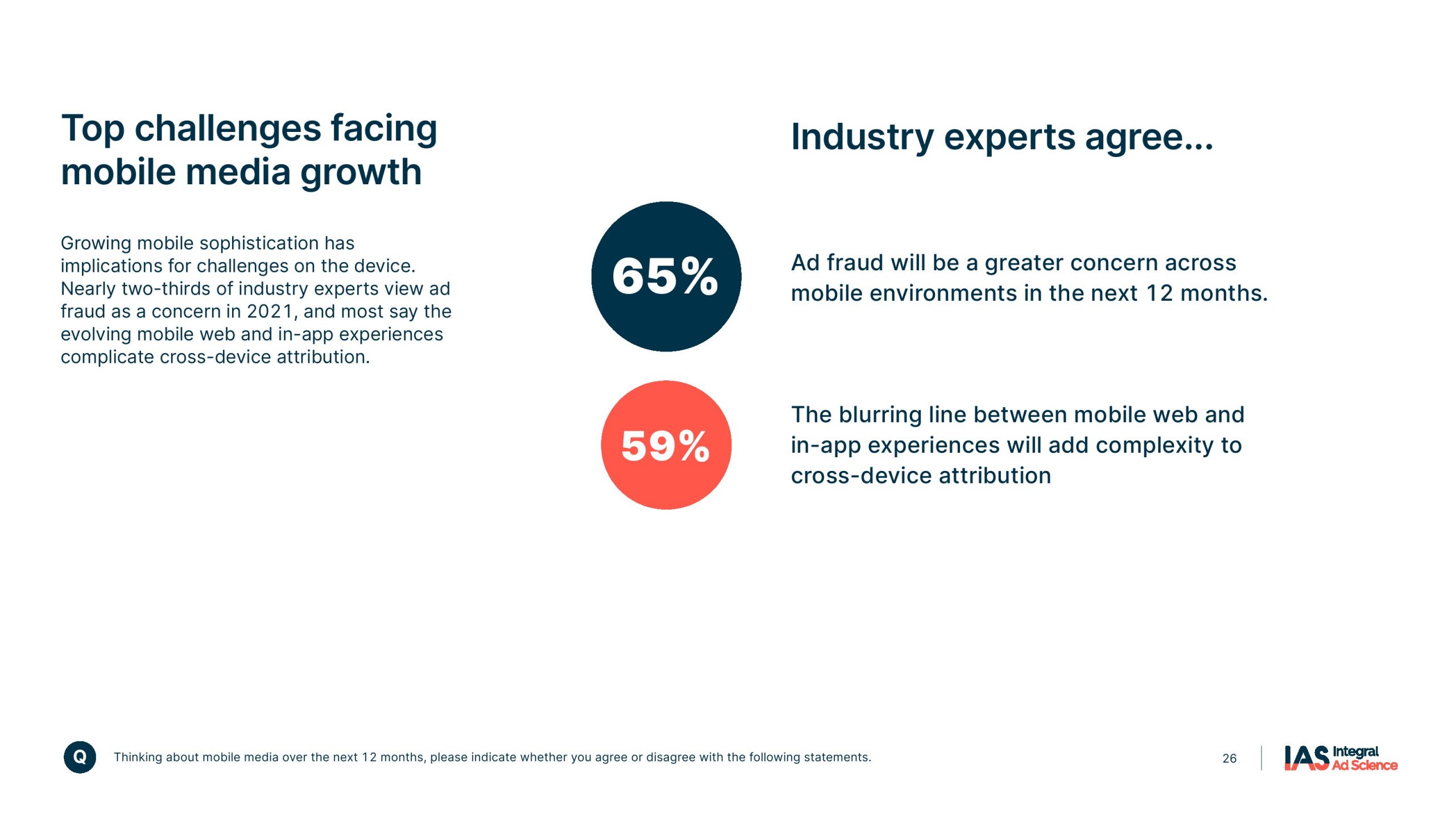 Top challenges facing mobile media growth

Growing mobile sophistication has implications for challenges on the device. Nearly two-thirds of industry experts view ad fraud as a concern in 2021, and most say the evolving mobile web and in-app experiences complicate cross-device attribution.

Industry experts agree...

65%

Ad fraud will be a greater concern across mobile environments in the next 12 months.

59%

The blurring line between mobile web and in-app experiences will add complexity to cross-device attribution

Q

Thinking about mobile media over the next 12 months, please indicate whether you agree or disagree with the following statements.

26

IAS Integral Ad Science